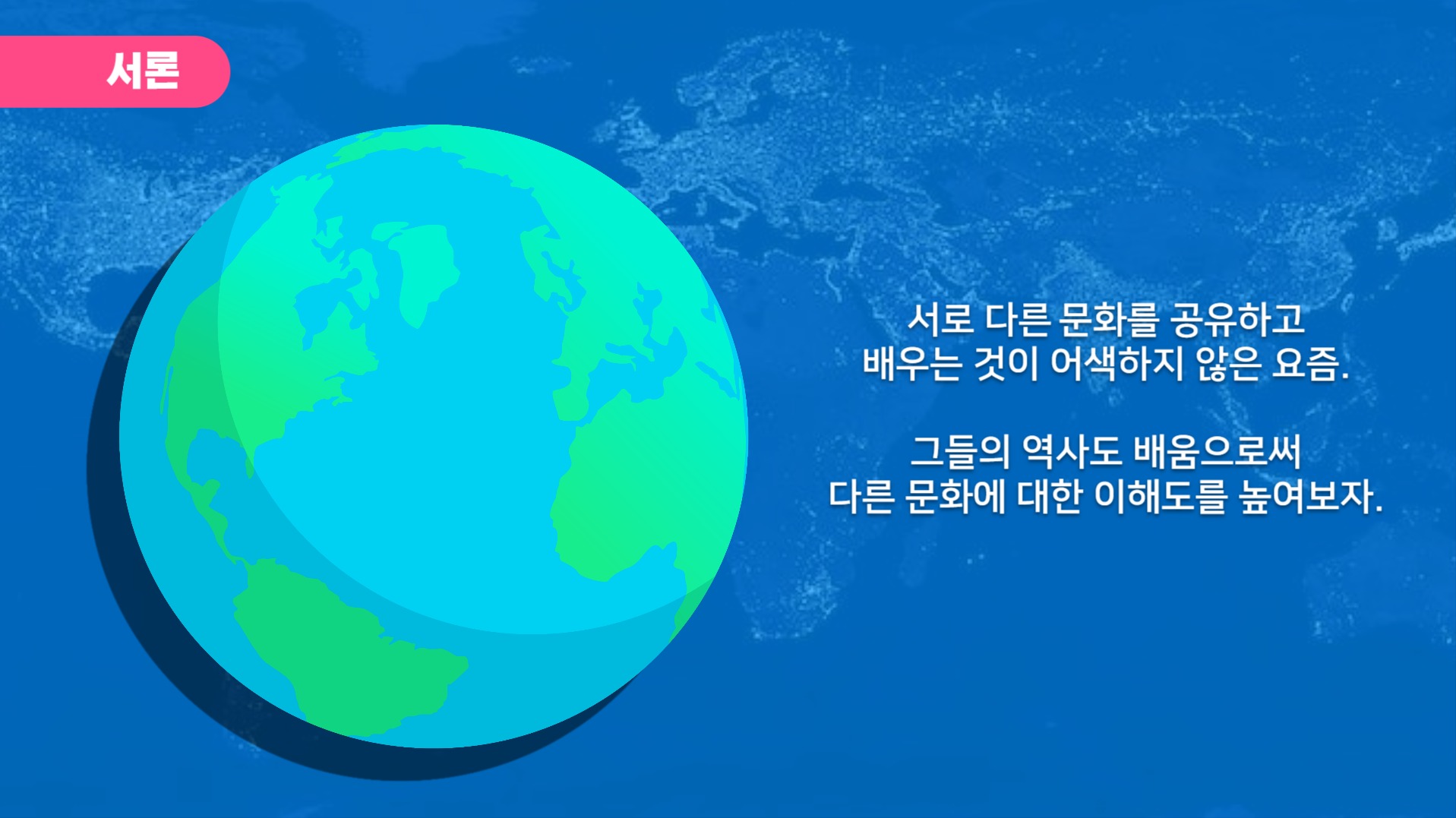 서론

서로 다른 문화를 공유하고 배우는 것이 어색하지 않은 요즘.

그들의 역사도 배움으로써 다른 문화에 대한 이해도를 높여보자.